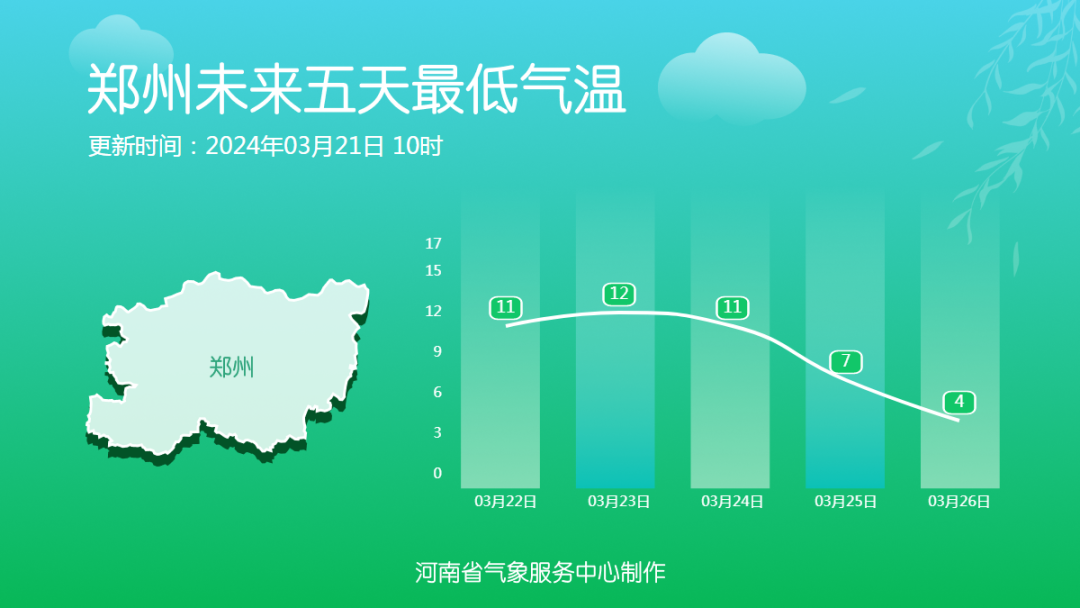 郑州未来五天最低气温
更新时间：2024年03月21日 10时

郑州

17
15
12
9
6
3
0

11
12
11
7
4

03月22日
03月23日
03月24日
03月25日
03月26日

河南省气象服务中心制作